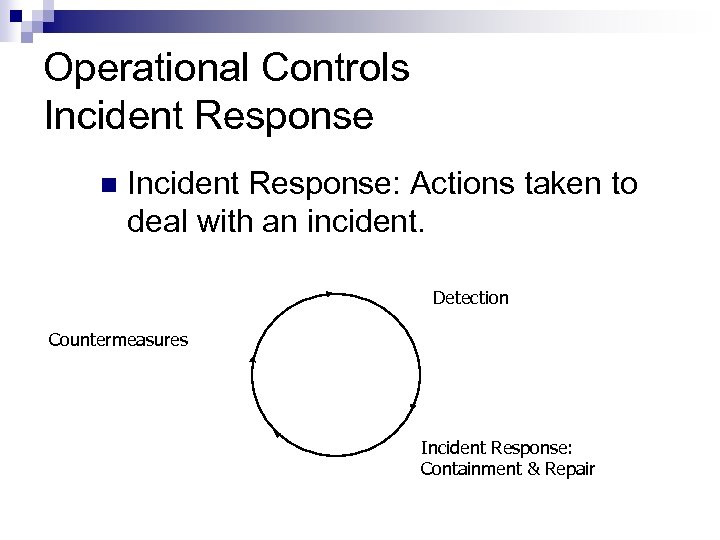 Operational Controls
Incident Response

Incident Response: Actions taken to deal with an incident.

Detection

Countermeasures

Incident Response:
Containment & Repair